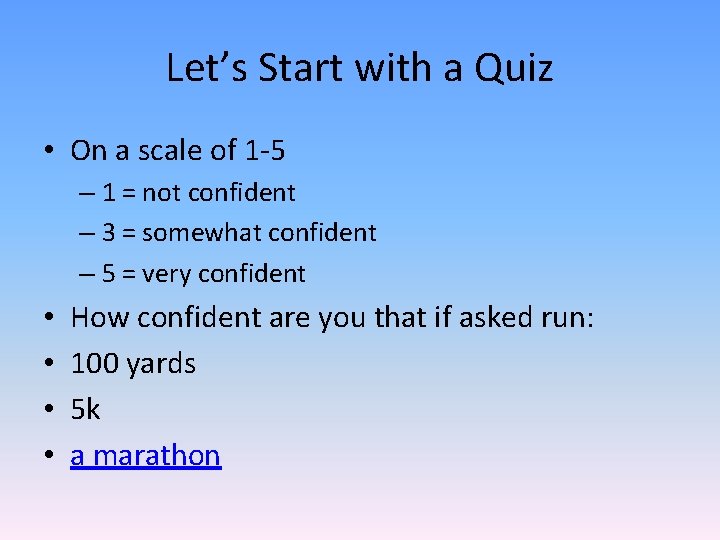 Let’s Start with a Quiz

• On a scale of 1-5
– 1 = not confident
– 3 = somewhat confident
– 5 = very confident
• How confident are you that if asked run:
• 100 yards
• 5k
• a marathon